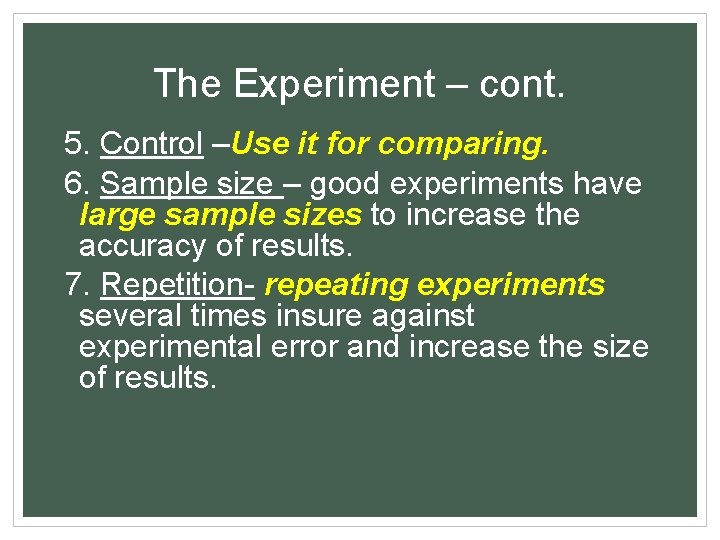 The Experiment – cont.

5. Control –Use it for comparing.

6. Sample size – good experiments have large sample sizes to increase the accuracy of results.

7. Repetition- repeating experiments several times insure against experimental error and increase the size of results.